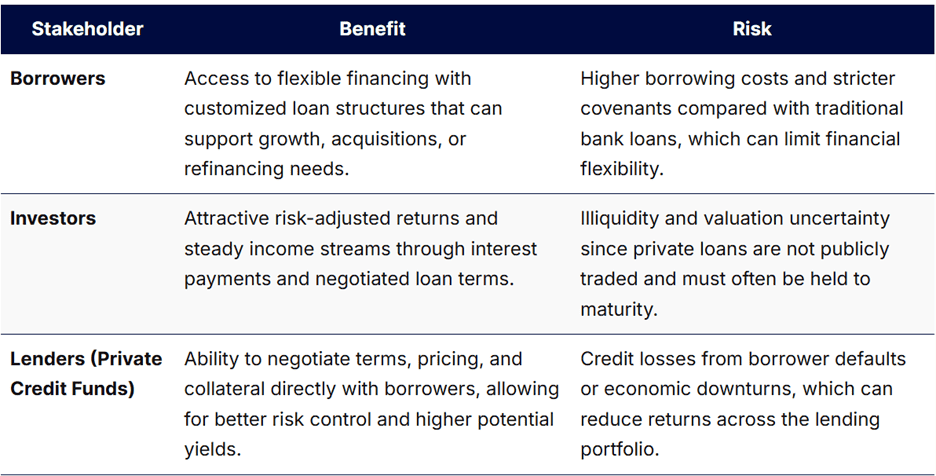 | Stakeholder | Benefit | Risk |
|---|---|---|
| Borrowers | Access to flexible financing with customized loan structures that can support growth, acquisitions, or refinancing needs. | Higher borrowing costs and stricter covenants compared with traditional bank loans, which can limit financial flexibility. |
| Investors | Attractive risk-adjusted returns and steady income streams through interest payments and negotiated loan terms. | Illiquidity and valuation uncertainty since private loans are not publicly traded and must often be held to maturity. |
| Lenders (Private Credit Funds) | Ability to negotiate terms, pricing, and collateral directly with borrowers, allowing for better risk control and higher potential yields. | Credit losses from borrower defaults or economic downturns, which can reduce returns across the lending portfolio. |